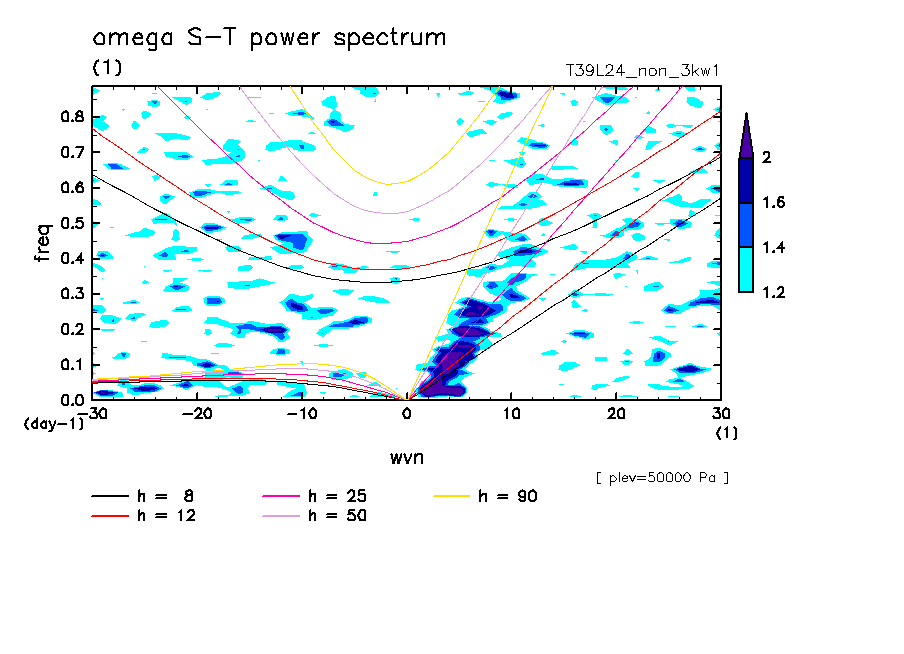 omega S-T power spectrum

(1)

T39L24_non_3kw1

freq

0.8
0.7
0.6
0.5
0.4
0.3
0.2
0.1
0.0

(day-1)

-30 -20 -10 0 10 20 30

(1)

wvn

2
1.6
1.4
1.2

[ plev=50000 Pa ]

h = 8
h = 12
h = 25
h = 50
h = 90